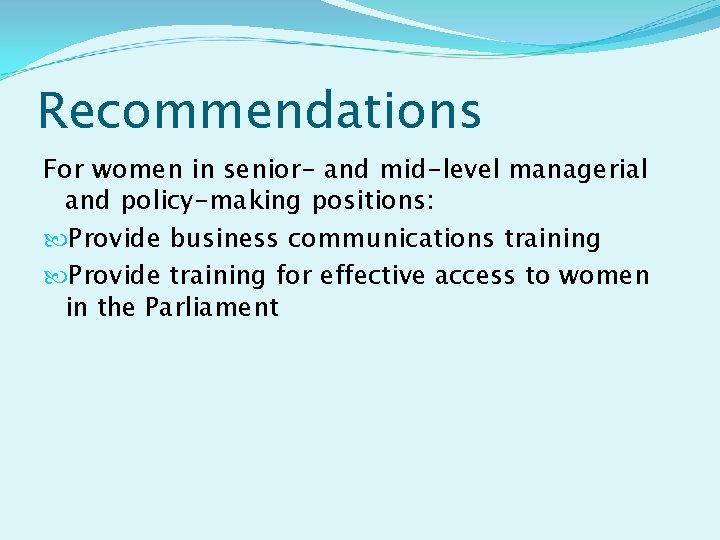 Recommendations

For women in senior- and mid-level managerial and policy-making positions:

Provide business communications training

Provide training for effective access to women in the Parliament